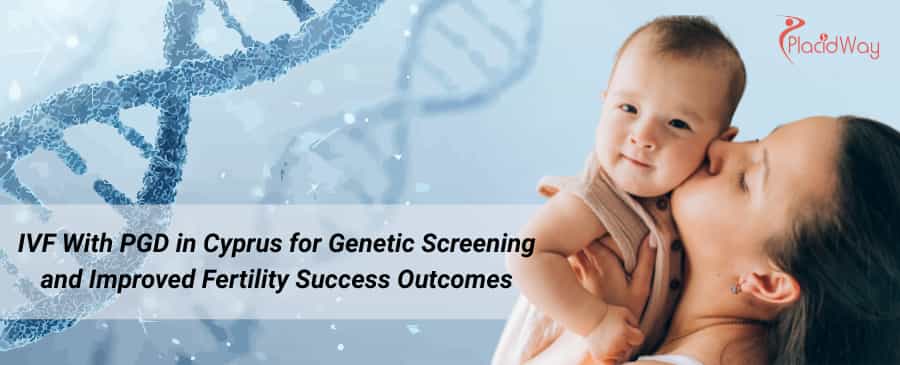 PlacidWay

IVF With PGD in Cyprus for Genetic Screening and Improved Fertility Success Outcomes